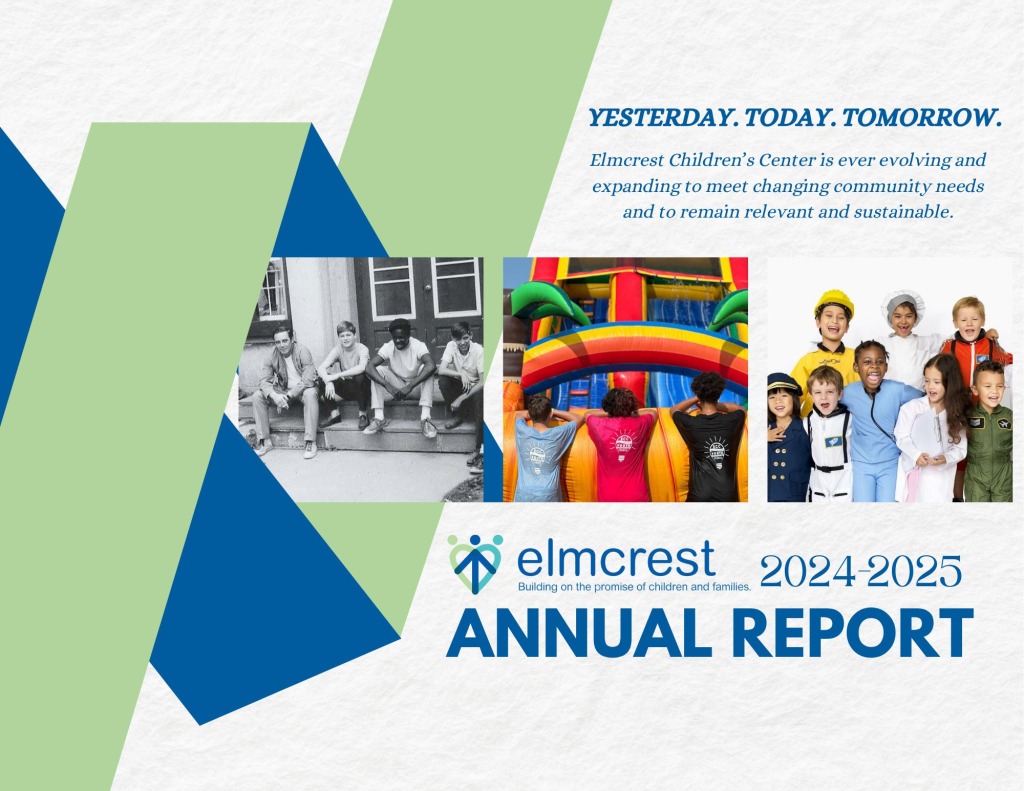 YESTERDAY. TODAY. TOMORROW.

Elmcrest Children's Center is ever evolving and expanding to meet changing community needs and to remain relevant and sustainable.

elmcrest
Building on the promise of children and families.

2024-2025

ANNUAL REPORT